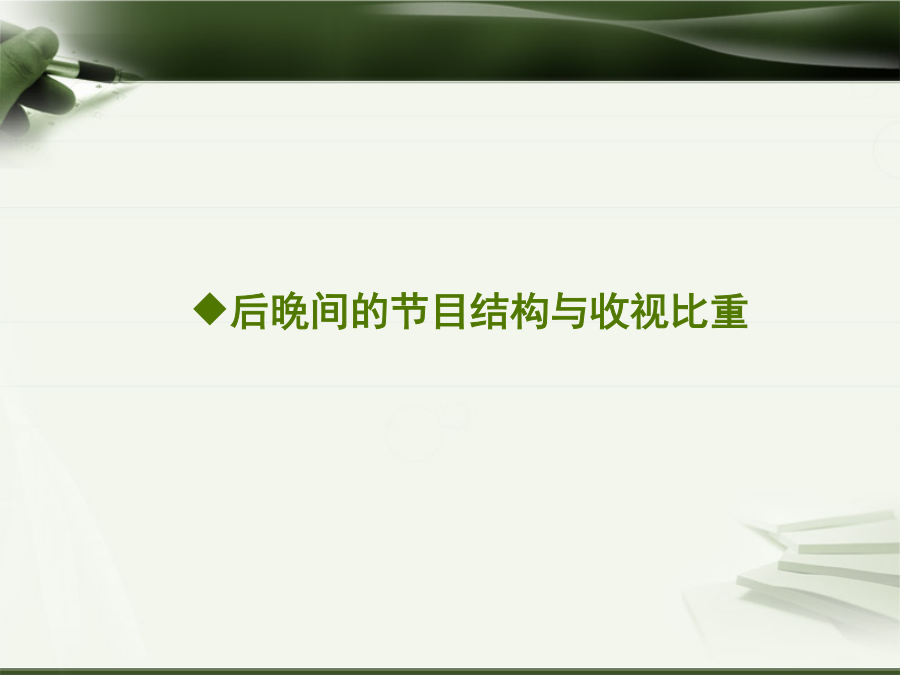 ◆后晚间的节目结构与收视比重